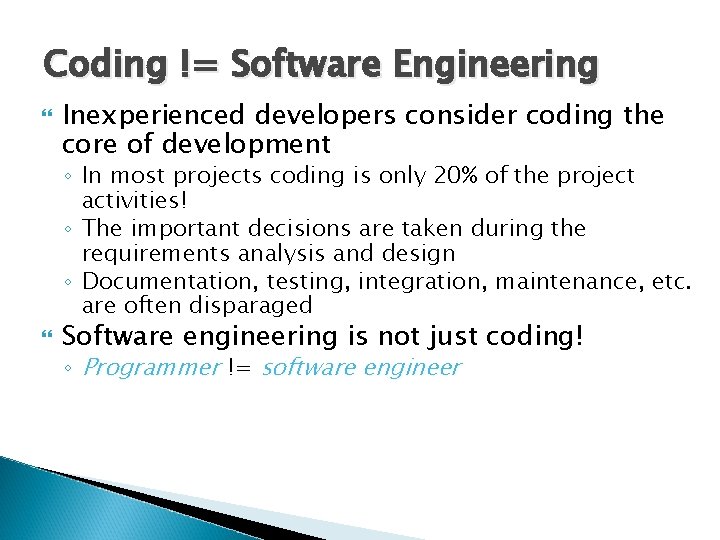 Coding != Software Engineering

Inexperienced developers consider coding the core of development

◦ In most projects coding is only 20% of the project activities!

◦ The important decisions are taken during the requirements analysis and design

◦ Documentation, testing, integration, maintenance, etc. are often disparaged

Software engineering is not just coding!

◦ Programmer != software engineer